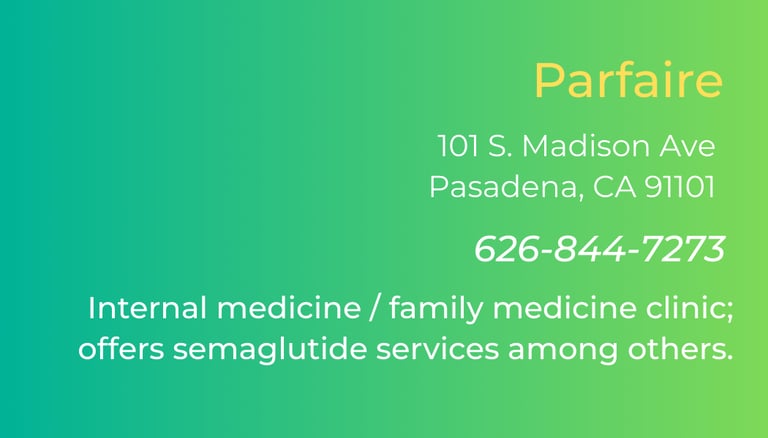 Parfaire

101 S. Madison Ave
Pasadena, CA 91101

626-844-7273

Internal medicine / family medicine clinic; offers semaglutide services among others.